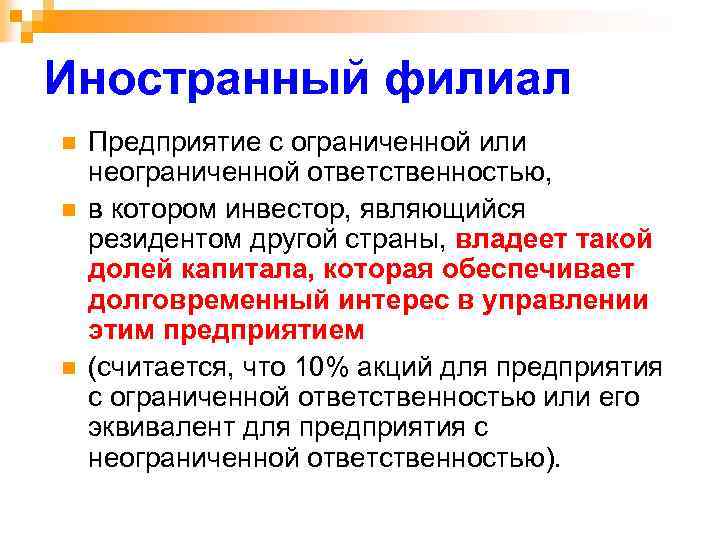 Иностранный филиал

Предприятие с ограниченной или неограниченной ответственностью,

в котором инвестор, являющийся резидентом другой страны, владеет такой долей капитала, которая обеспечивает долговременный интерес в управлении этим предприятием

(считается, что 10% акций для предприятия с ограниченной ответственностью или его эквивалент для предприятия с неограниченной ответственностью).